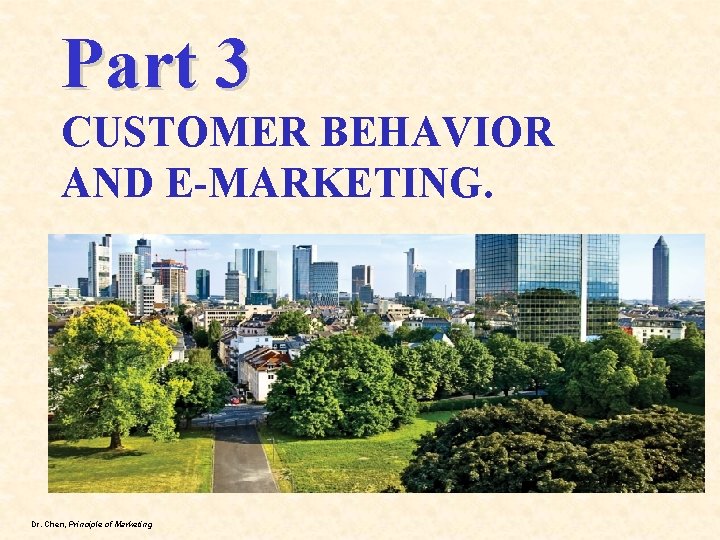 Part 3

CUSTOMER BEHAVIOR AND E-MARKETING.

Dr. Chen, Principle of Marketing